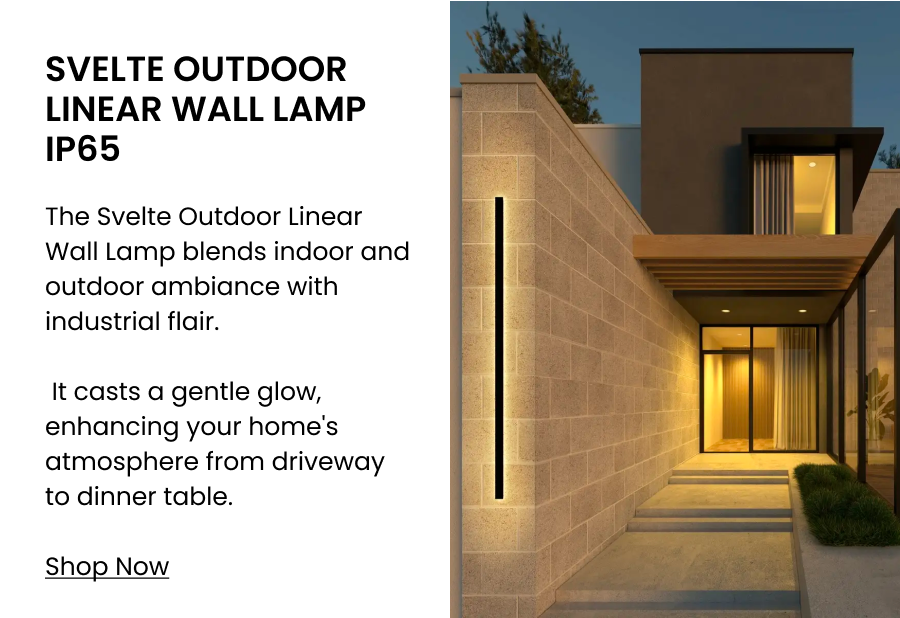 SVELTE OUTDOOR LINEAR WALL LAMP IP65

The Svelte Outdoor Linear Wall Lamp blends indoor and outdoor ambiance with industrial flair.

It casts a gentle glow, enhancing your home's atmosphere from driveway to dinner table.

Shop Now